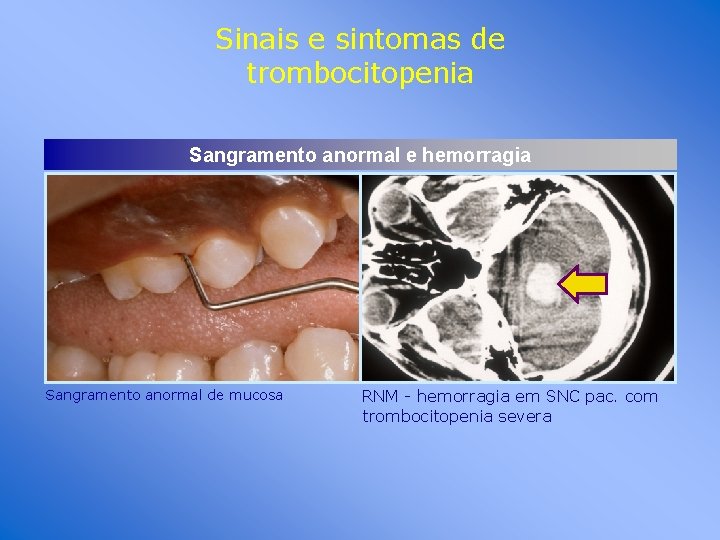 Sinais e sintomas de trombocitopenia

Sangramento anormal e hemorragia

Sangramento anormal de mucosa

RNM - hemorragia em SNC pac. com trombocitopenia severa